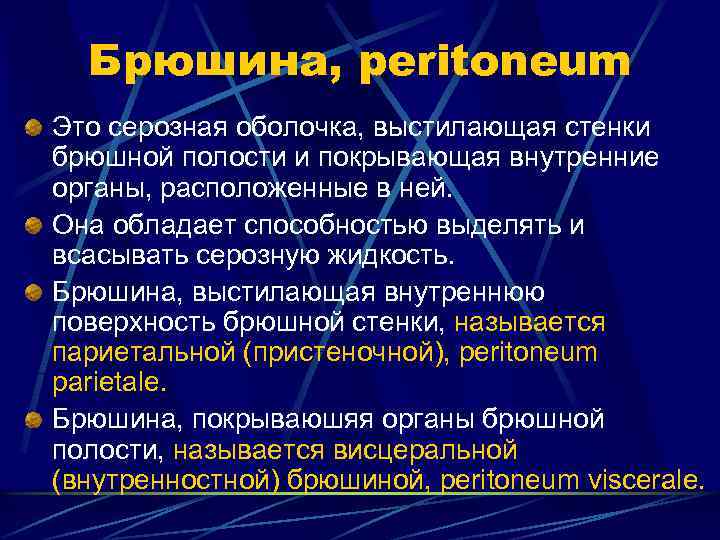 Брюшина, peritoneum

Это серозная оболочка, выстилающая стенки брюшной полости и покрывающая внутренние органы, расположенные в ней.

Она обладает способностью выделять и всасывать серозную жидкость.

Брюшина, выстилающая внутреннюю поверхность брюшной стенки, называется париетальной (пристеночной), peritoneum parietale.

Брюшина, покрываюшяя органы брюшной полости, называется висцеральной (внутренностной) брюшиной, peritoneum viscerale.